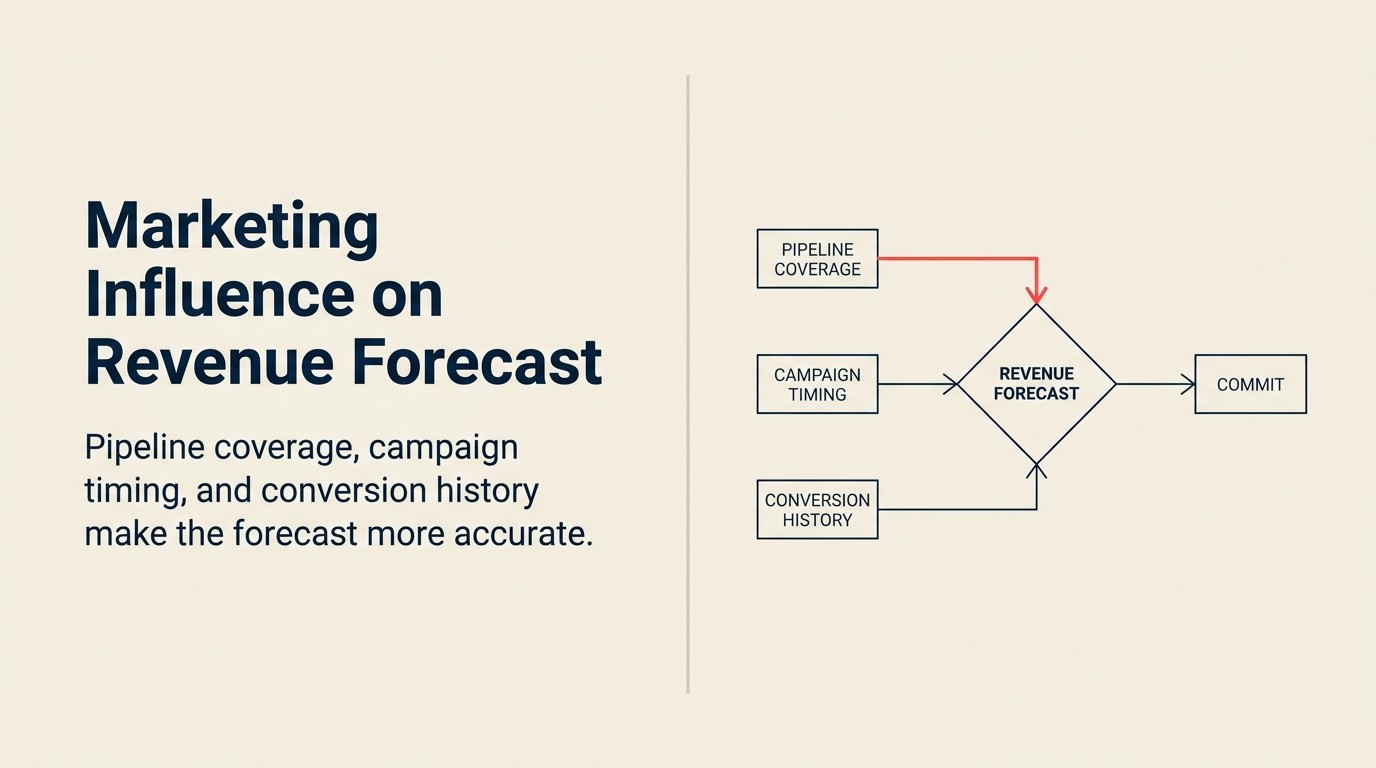 Marketing Influence on Revenue Forecast

Pipeline coverage, campaign timing, and conversion history make the forecast more accurate.

PIPELINE COVERAGE

CAMPAIGN TIMING

CONVERSION HISTORY

REVENUE FORECAST

COMMIT